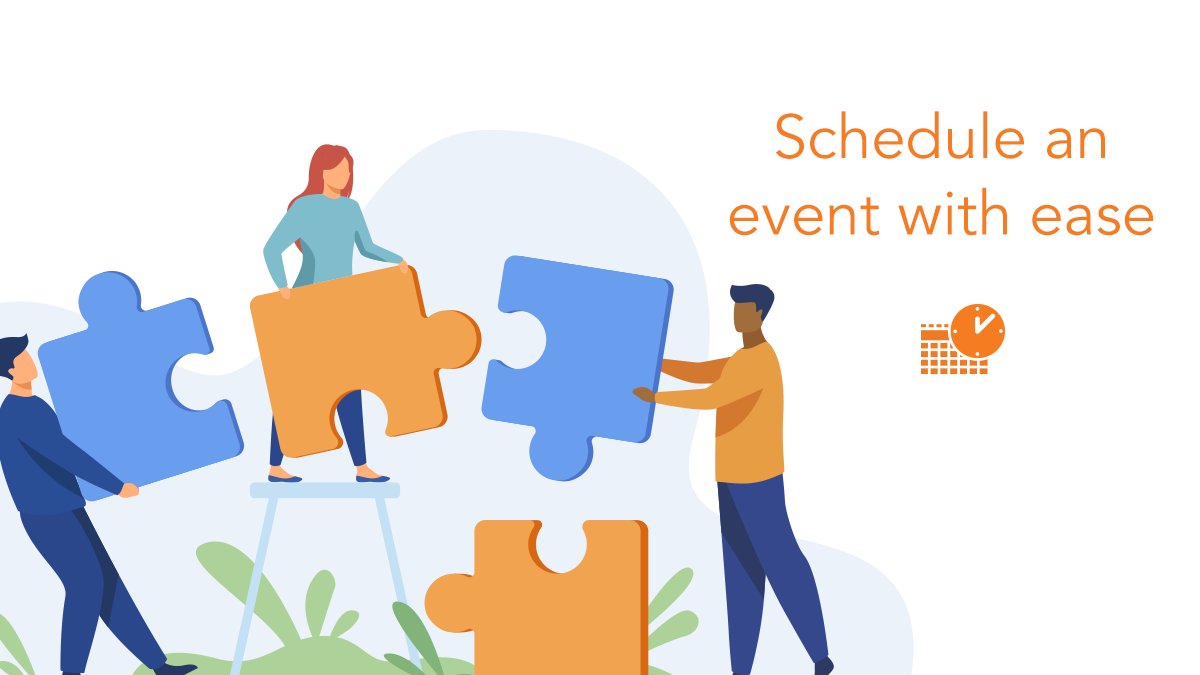 Schedule an event with ease